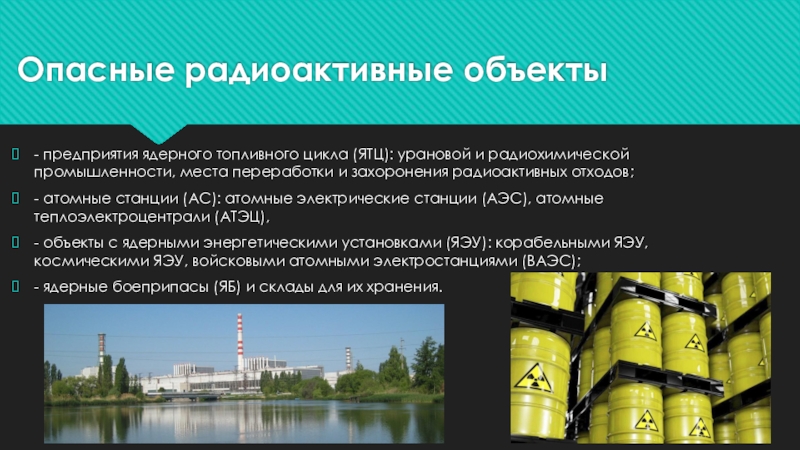 Опасные радиоактивные объекты

- предприятия ядерного топливного цикла (ЯТЦ): урановой и радиохимической промышленности, места переработки и захоронения радиоактивных отходов;

- атомные станции (АС): атомные электрические станции (АЭС), атомные теплоэлектроцентрали (АТЭЦ),

- объекты с ядерными энергетическими установками (ЯЭУ): корабельными ЯЭУ, космическими ЯЭУ, войсковыми атомными электростанциями (ВАЭС);

- ядерные боеприпасы (ЯБ) и склады для их хранения.